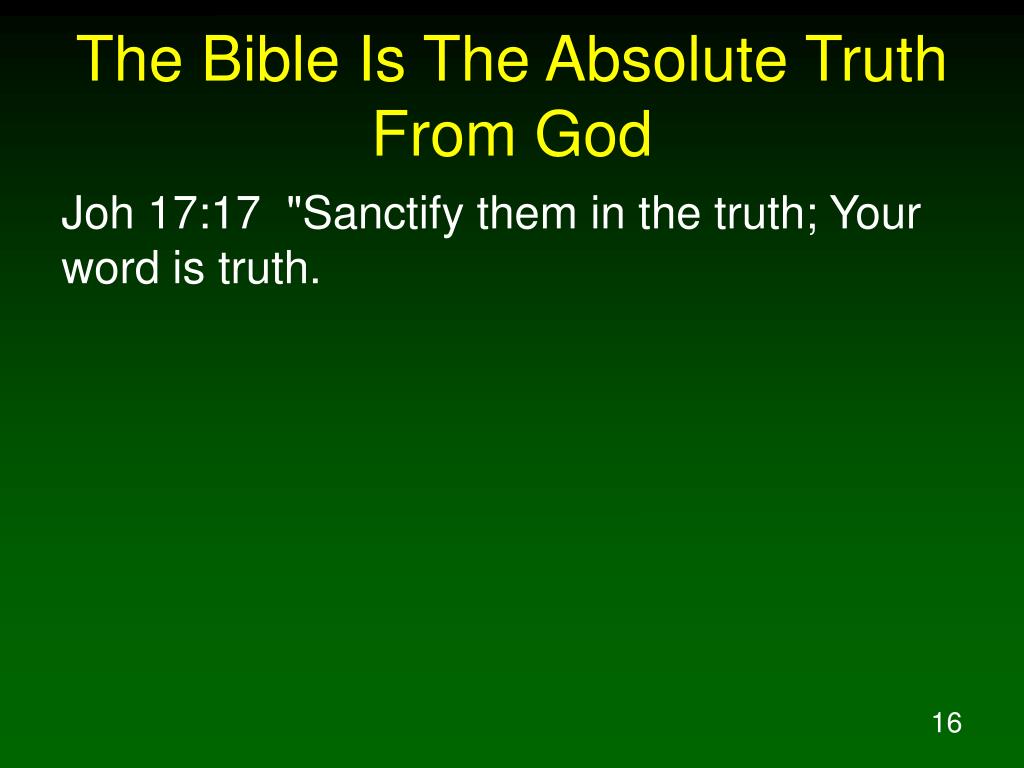 The Bible Is The Absolute Truth From God

Joh 17:17 "Sanctify them in the truth; Your word is truth.

16